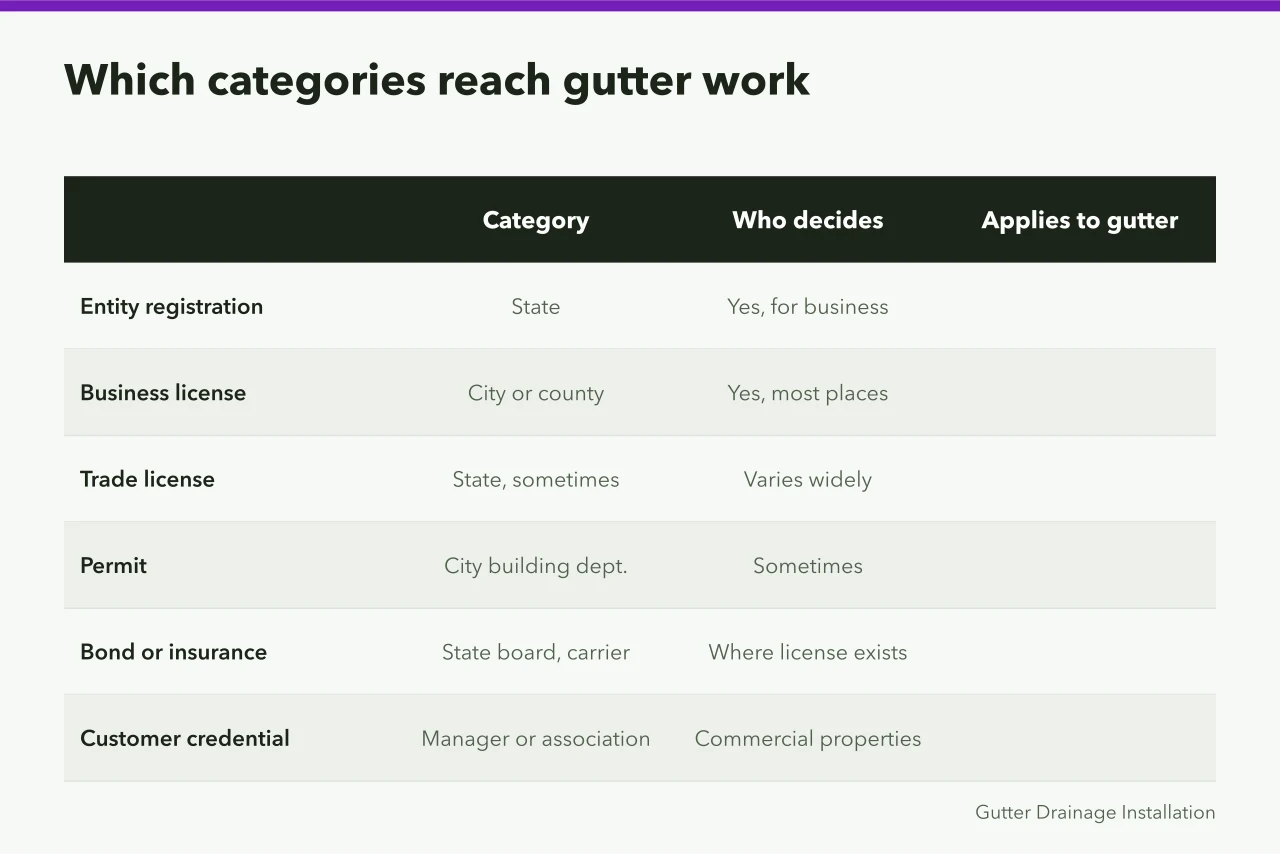 Which categories reach gutter work

| | Category | Who decides | Applies to gutter |
|---|---|---|---|
| Entity registration | State | Yes, for business | |
| Business license | City or county | Yes, most places | |
| Trade license | State, sometimes | Varies widely | |
| Permit | City building dept. | Sometimes | |
| Bond or insurance | State board, carrier | Where license exists | |
| Customer credential | Manager or association | Commercial properties | |

Gutter Drainage Installation